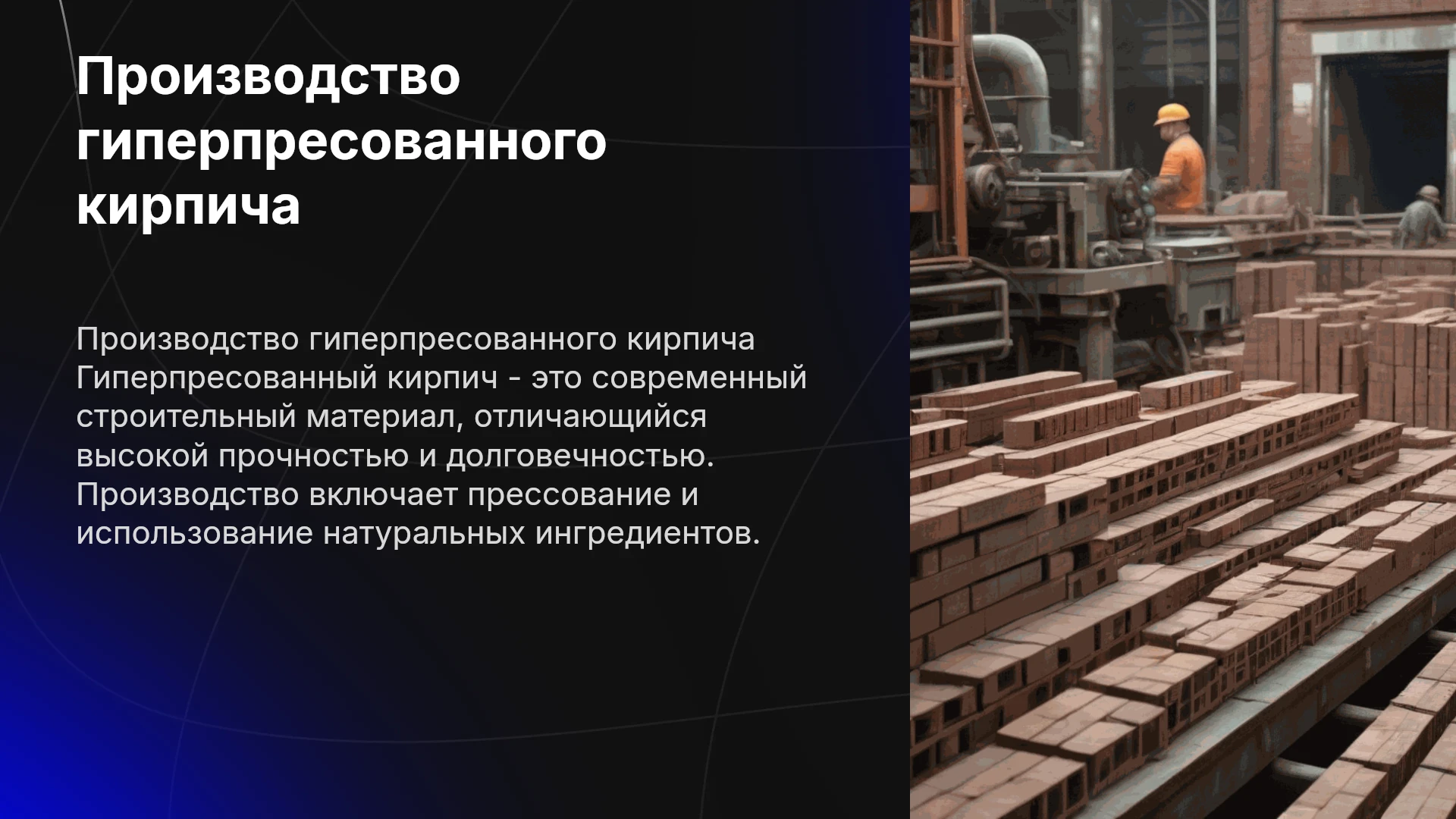 Производство гиперпресованного кирпича

Производство гиперпресованного кирпича Гиперпресованный кирпич - это современный строительный материал, отличающийся высокой прочностью и долговечностью. Производство включает прессование и использование натуральных ингредиентов.